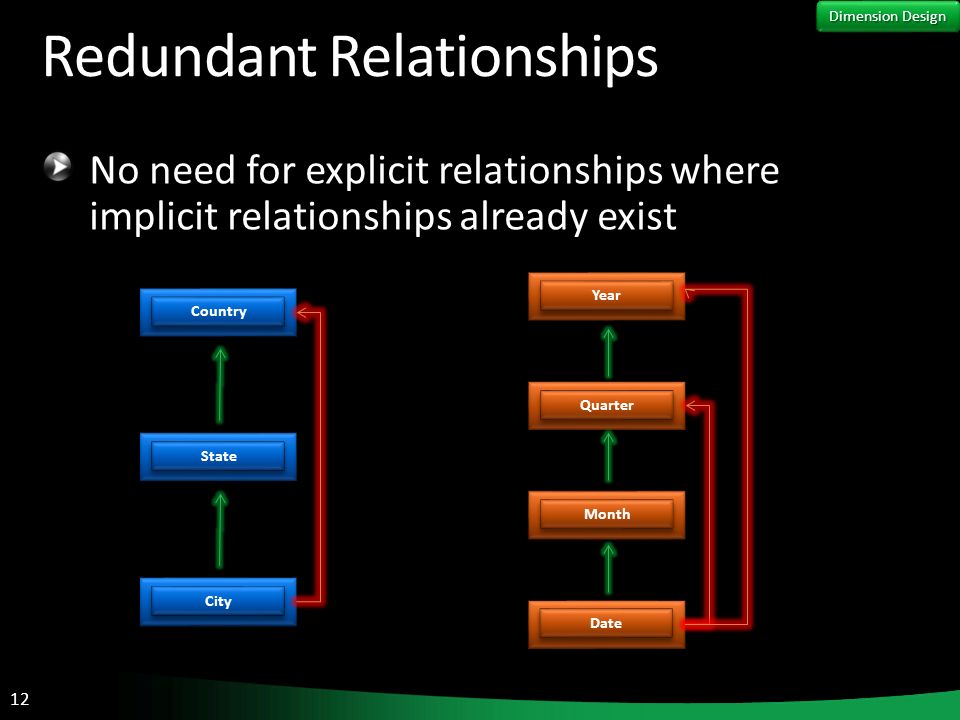 Dimension Design

Redundant Relationships

No need for explicit relationships where implicit relationships already exist

Country

State

City

Year

Quarter

Month

Date

12